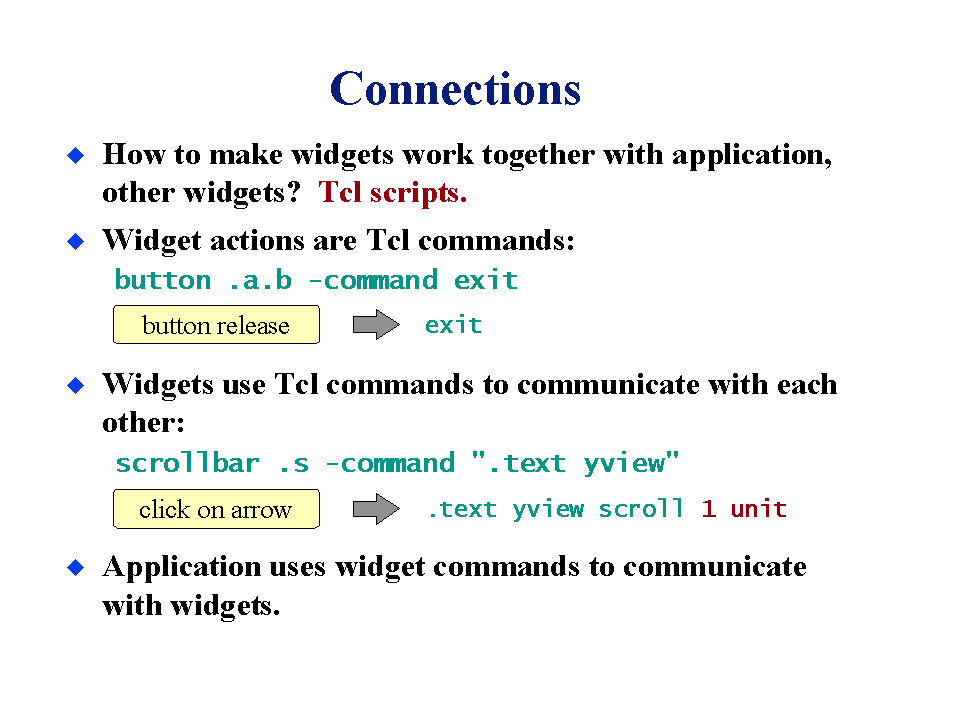 Connections

How to make widgets work together with application, other widgets? Tcl scripts.

Widget actions are Tcl commands:

button .a.b -command exit

button release

exit

Widgets use Tcl commands to communicate with each other:

scrollbar .s -command ".text yview"

click on arrow

.text yview scroll 1 unit

Application uses widget commands to communicate with widgets.